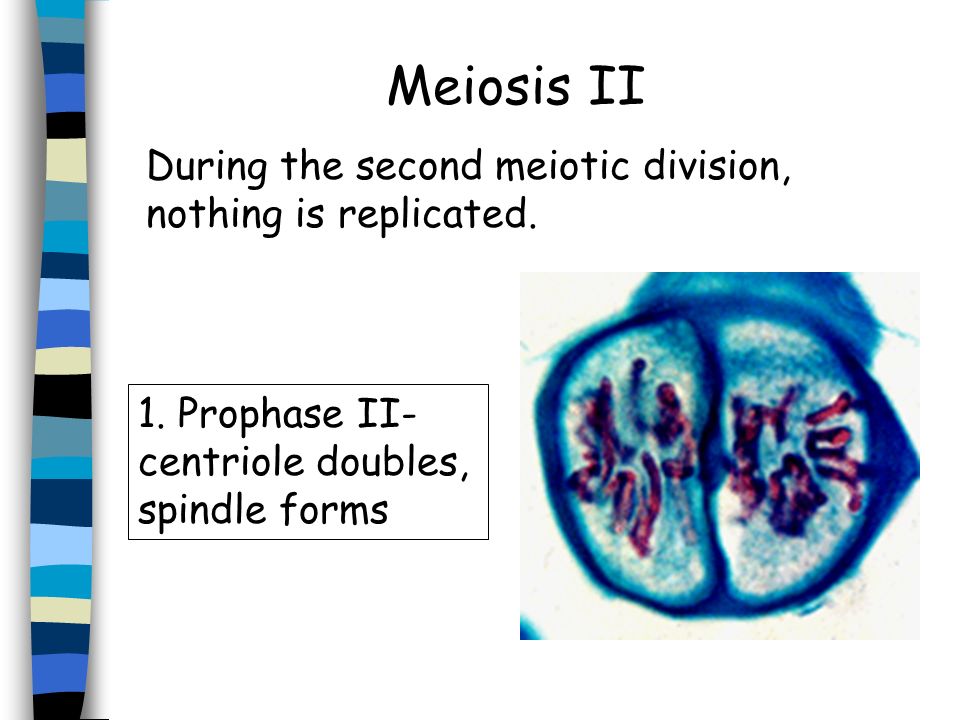 Meiosis II

During the second meiotic division, nothing is replicated.

1. Prophase II- centriole doubles, spindle forms